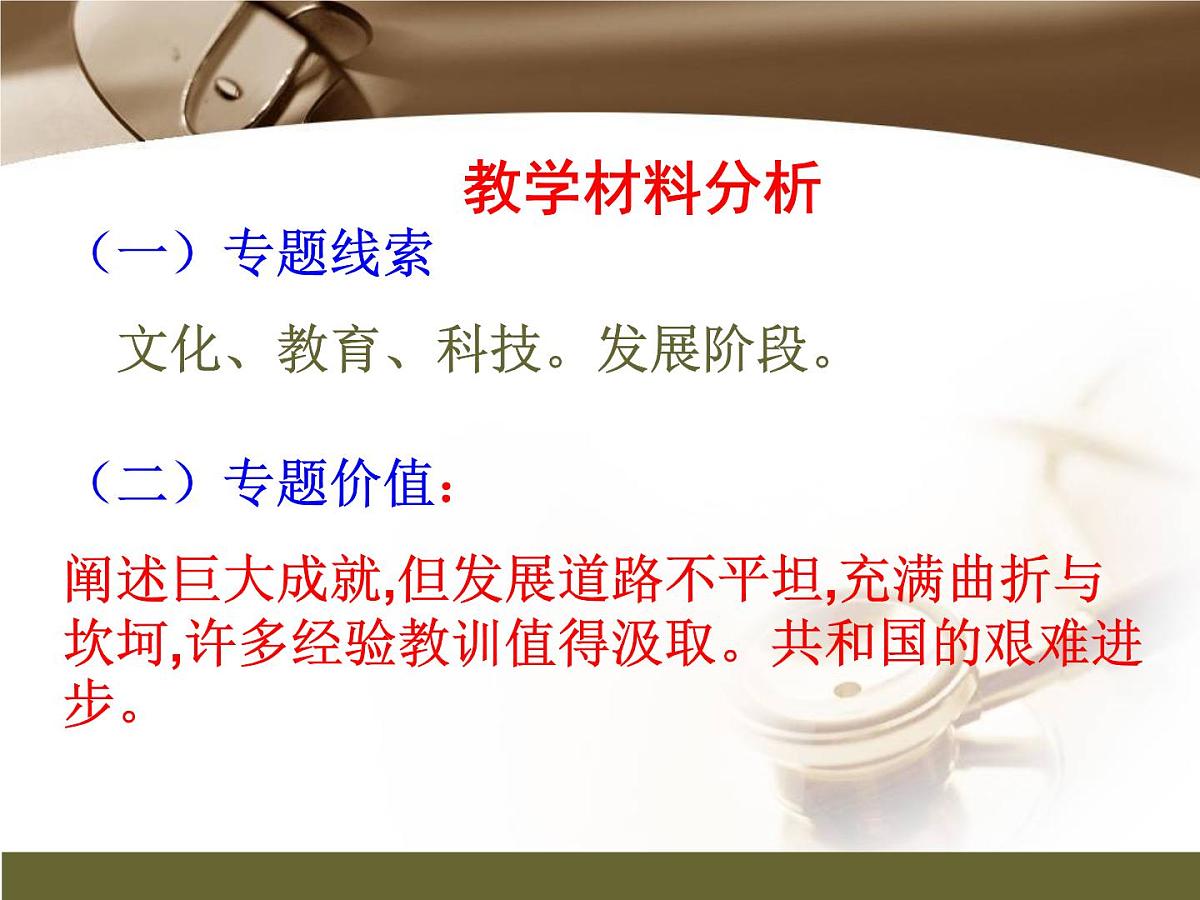 教学材料分析

（一）专题线索

文化、教育、科技。发展阶段。

（二）专题价值：

阐述巨大成就,但发展道路不平坦,充满曲折与坎坷,许多经验教训值得汲取。共和国的艰难进步。